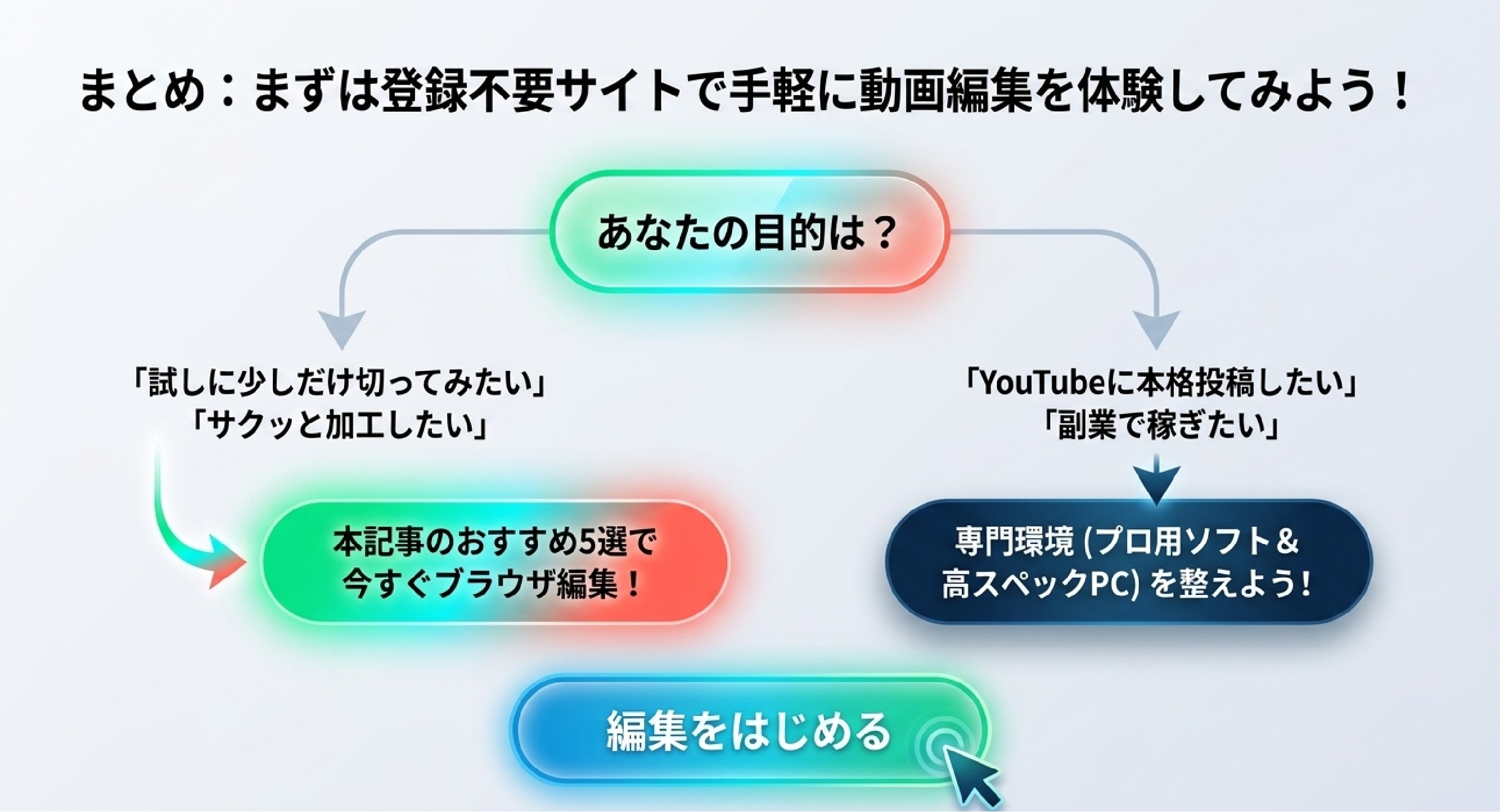 まとめ：まずは登録不要サイトで手軽に動画編集を体験してみよう！

あなたの目的は？

「試しに少しだけ切ってみたい」
「サクッと加工したい」

本記事のおすすめ5選で
今すぐブラウザ編集！

「YouTubeに本格投稿したい」
「副業で稼ぎたい」

専門環境 (プロ用ソフト＆
高スペックPC) を整えよう！

編集をはじめる